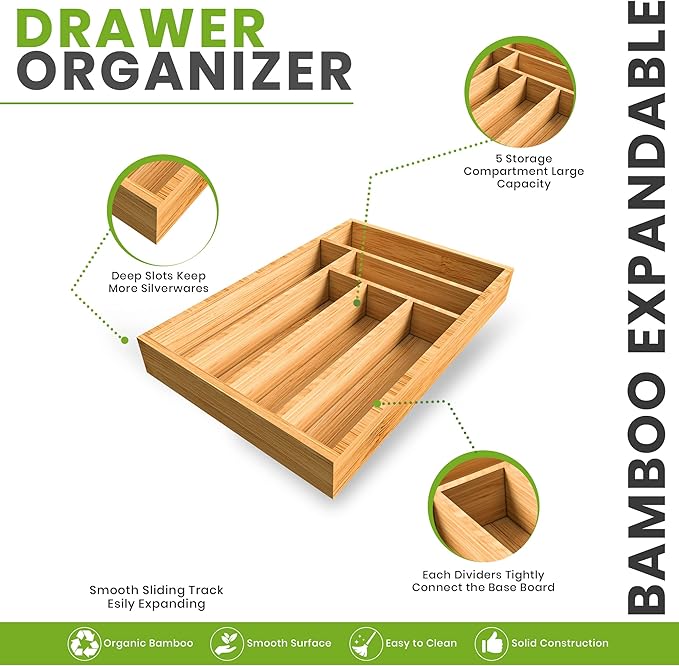 DRAWER ORGANIZER

BAMBOO EXPANDABLE

5 Storage Compartment Large Capacity

Deep Slots Keep More Silverwares

Each Dividers Tightly Connect the Base Board

Smooth Sliding Track Esily Expanding

Organic Bamboo
Smooth Surface
Easy to Clean
Solid Construction